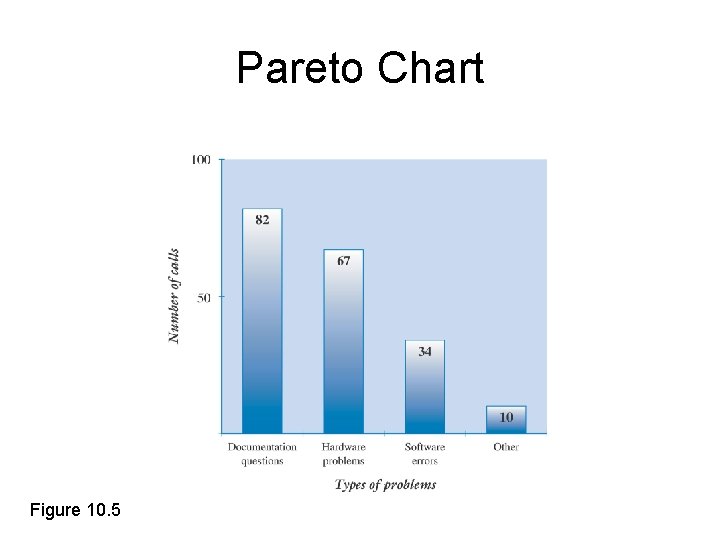 Pareto Chart

100

50

Number of calls

82

67

34

10

Documentation questions

Hardware problems

Software errors

Other

Types of problems

Figure 10.5